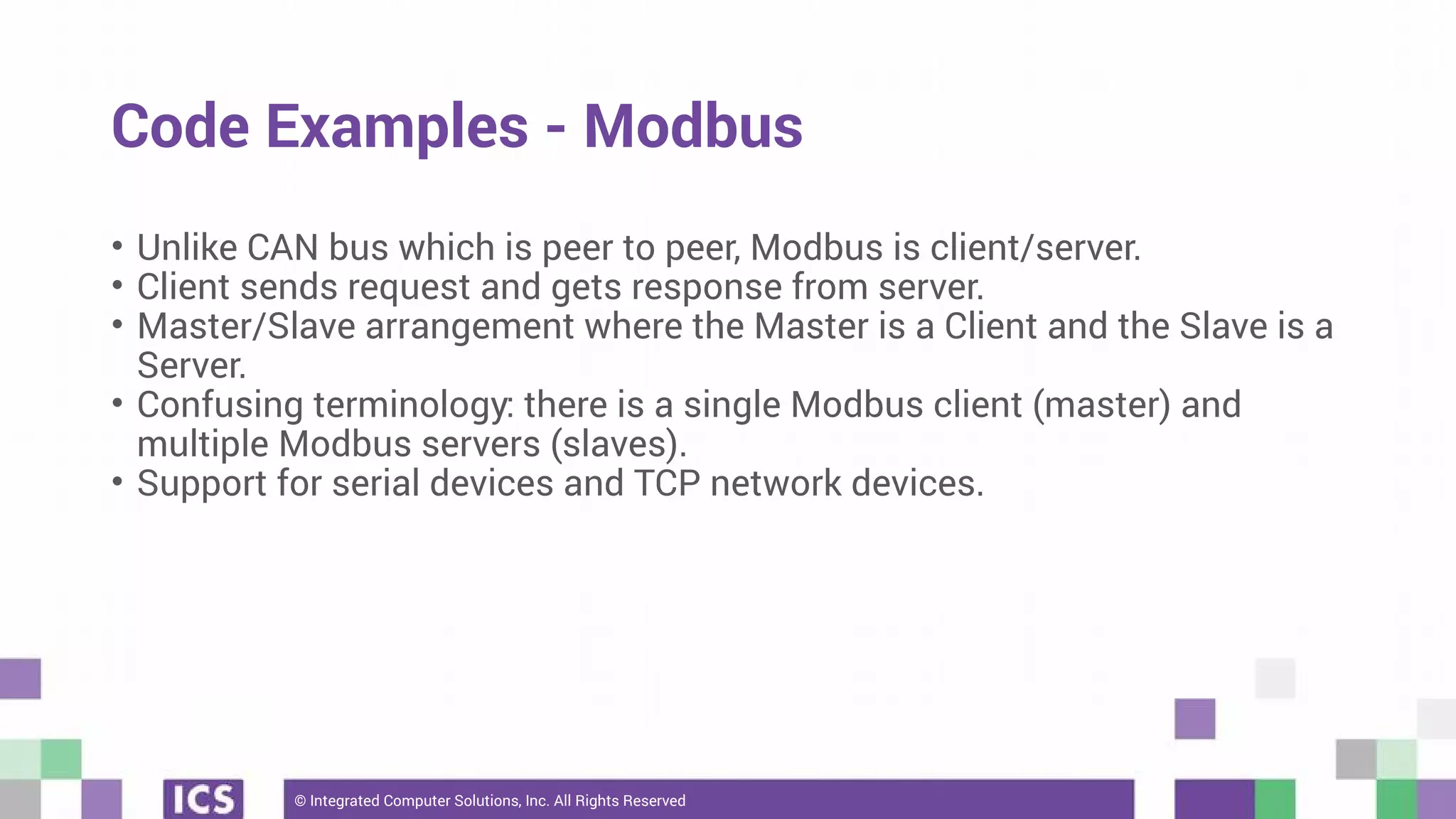 Code Examples - Modbus

• Unlike CAN bus which is peer to peer, Modbus is client/server.
• Client sends request and gets response from server.
• Master/Slave arrangement where the Master is a Client and the Slave is a Server.
• Confusing terminology: there is a single Modbus client (master) and multiple Modbus servers (slaves).
• Support for serial devices and TCP network devices.

ICS

© Integrated Computer Solutions, Inc. All Rights Reserved